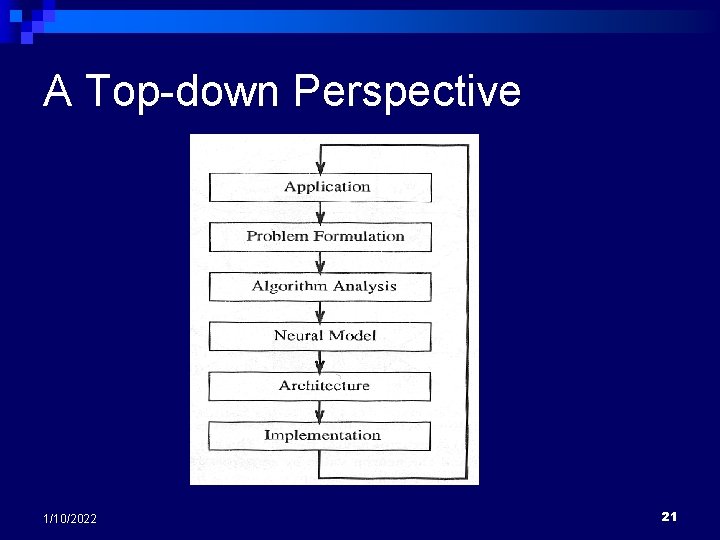 A Top-down Perspective

Application

Problem Formulation

Algorithm Analysis

Neural Model

Architecture

Implementation

1/10/2022

21